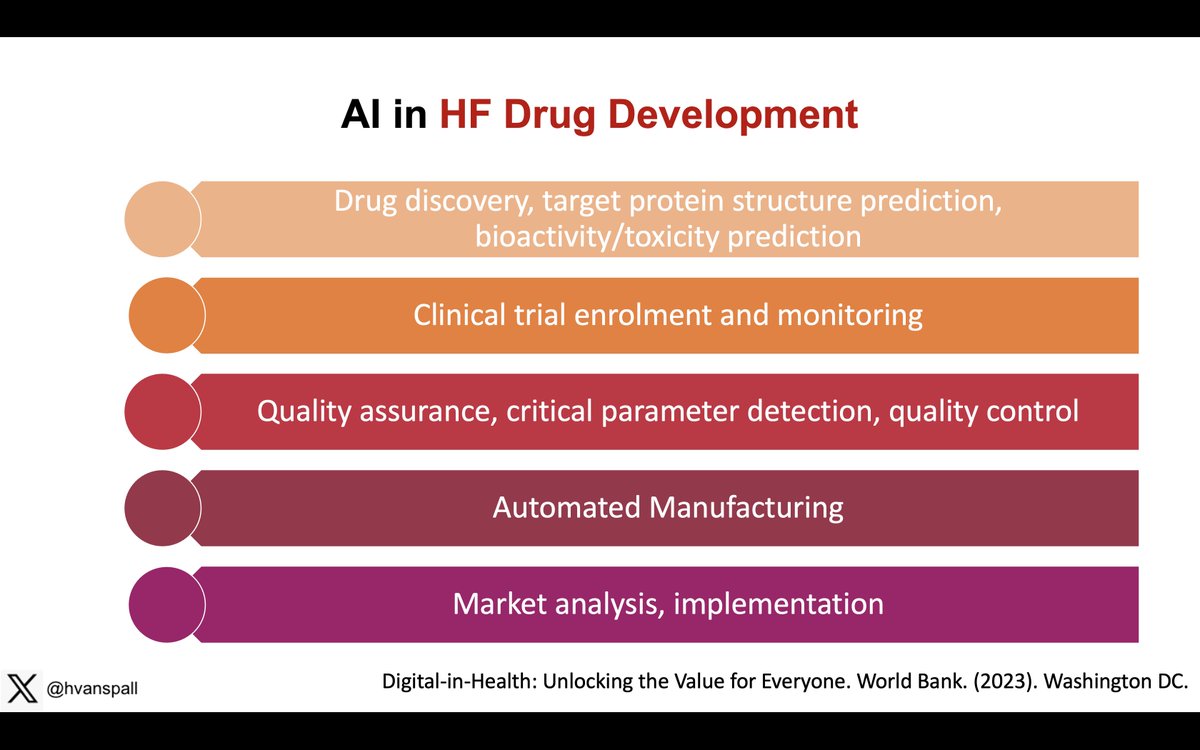 AI in HF Drug Development

Drug discovery, target protein structure prediction, bioactivity/toxicity prediction

Clinical trial enrolment and monitoring

Quality assurance, critical parameter detection, quality control

Automated Manufacturing

Market analysis, implementation

@hvanspall

Digital-in-Health: Unlocking the Value for Everyone. World Bank. (2023). Washington DC.